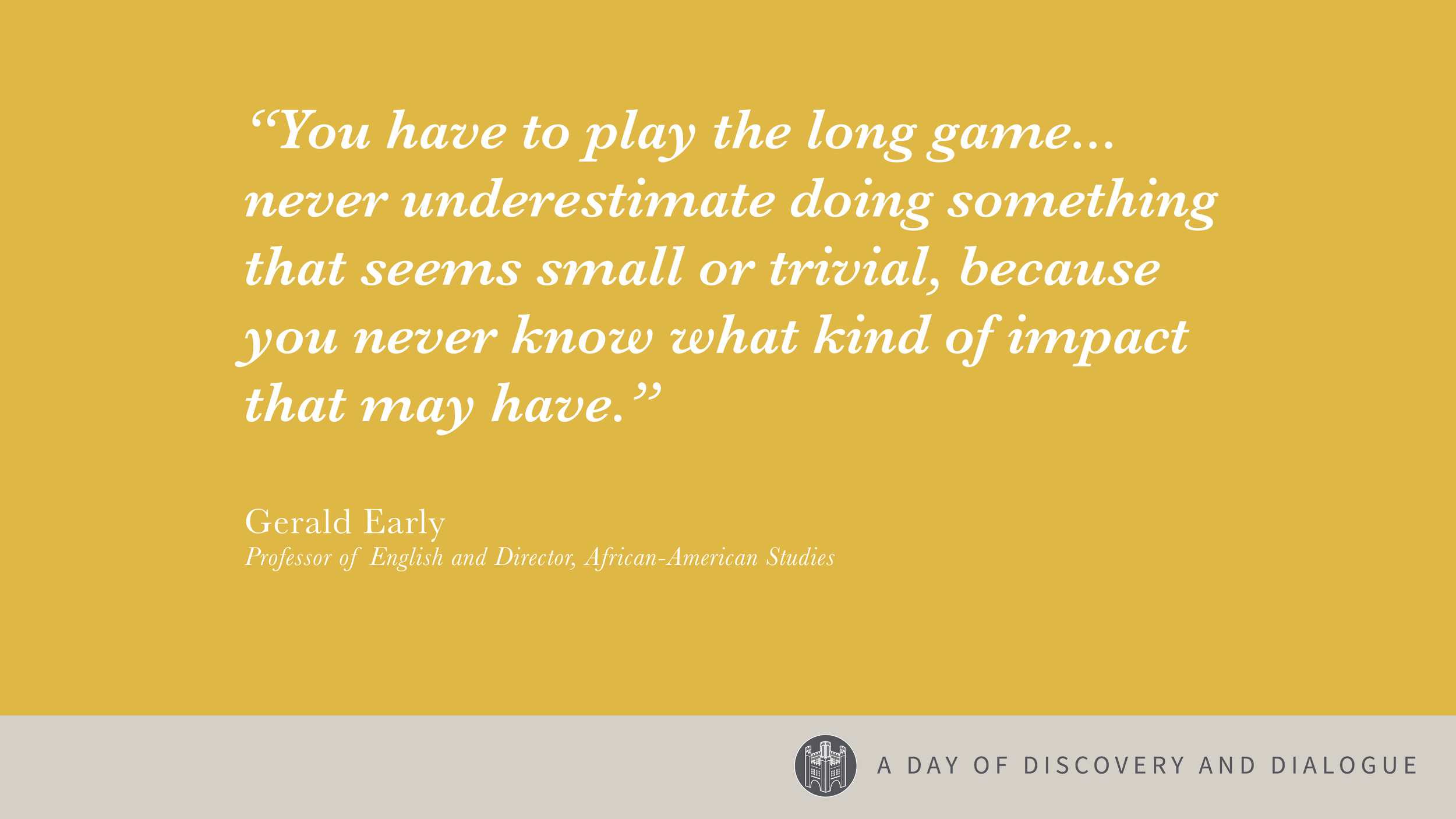 “You have to play the long game… never underestimate doing something that seems small or trivial, because you never know what kind of impact that may have.”

Gerald Early
Professor of English and Director, African-American Studies

A DAY OF DISCOVERY AND DIALOGUE